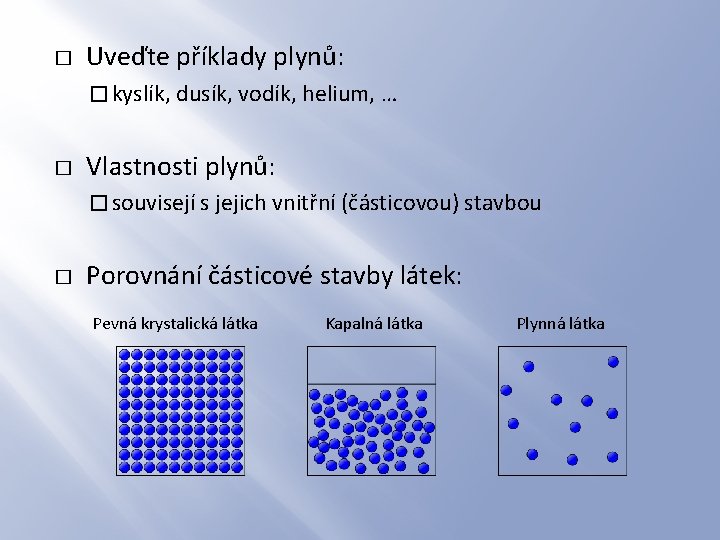 □ Uveďte příklady plynů:

□ kyslík, dusík, vodík, helium, …

□ Vlastnosti plynů:

□ souvisejí s jejich vnitřní (částicovou) stavbou

□ Porovnání částicové stavby látek:

Pevná krystalická látka

Kapalná látka

Plynná látka